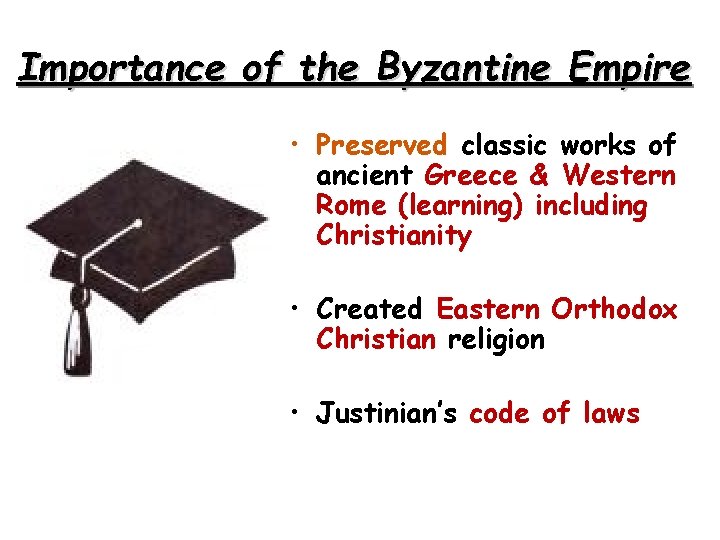 Importance of the Byzantine Empire

• Preserved classic works of ancient Greece & Western Rome (learning) including Christianity

• Created Eastern Orthodox Christian religion

• Justinian's code of laws